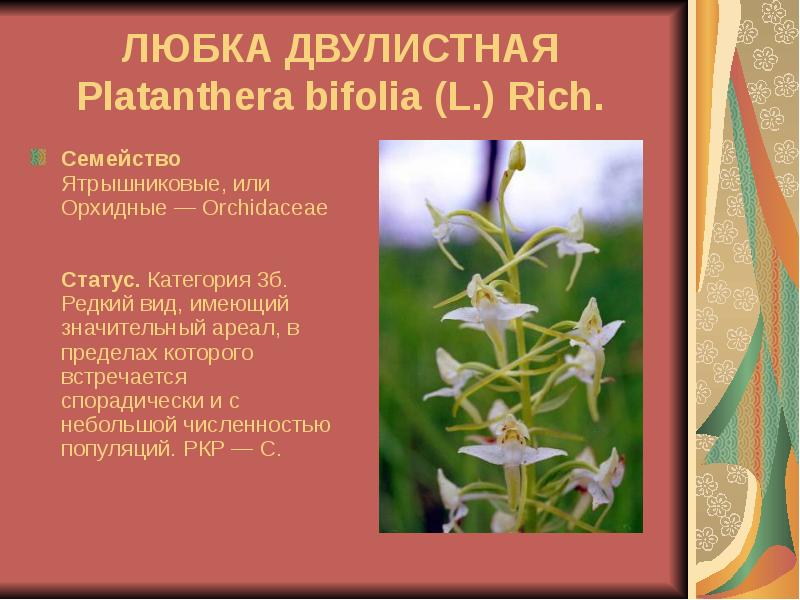 ЛЮБКА ДВУЛИСТНАЯ
Platanthera bifolia (L.) Rich.

Семейство
Ятрышниковые, или Орхидные — Orchidaceae

Статус. Категория 3б. Редкий вид, имеющий значительный ареал, в пределах которого встречается спорадически и с небольшой численностью популяций. РКР — С.